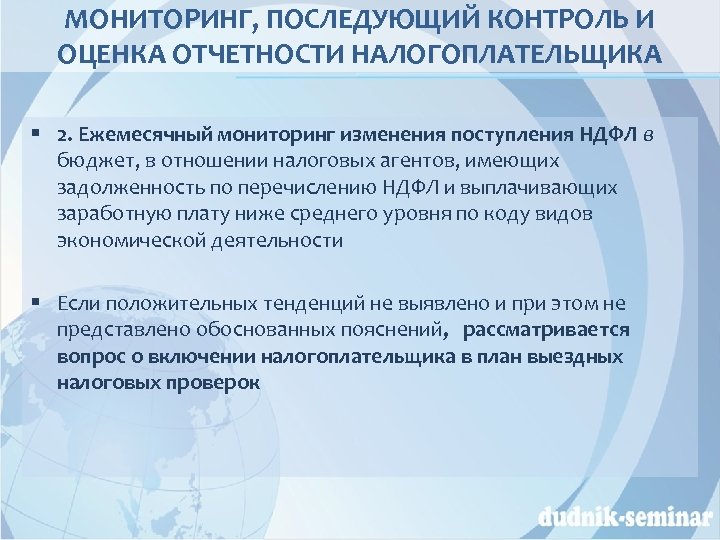 МОНИТОРИНГ, ПОСЛЕДУЮЩИЙ КОНТРОЛЬ И ОЦЕНКА ОТЧЕТНОСТИ НАЛОГОПЛАТЕЛЬЩИКА

▪ 2. Ежемесячный мониторинг изменения поступления НДФЛ в бюджет, в отношении налоговых агентов, имеющих задолженность по перечислению НДФЛ и выплачивающих заработную плату ниже среднего уровня по коду видов экономической деятельности

▪ Если положительных тенденций не выявлено и при этом не представлено обоснованных пояснений, рассматривается вопрос о включении налогоплательщика в план выездных налоговых проверок

dudnik-seminar